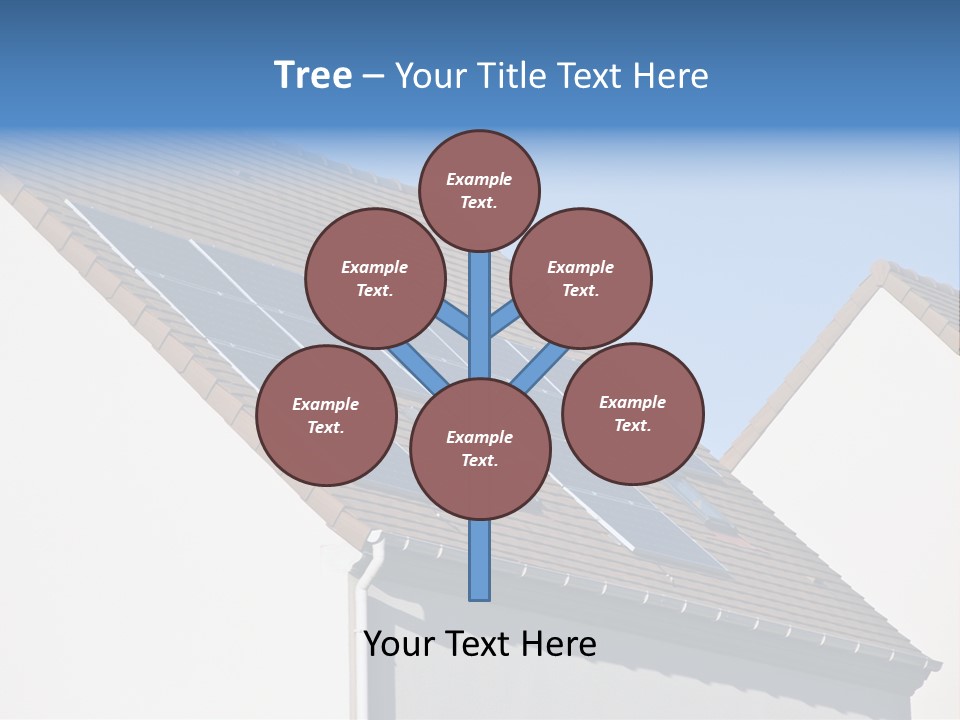 Tree – Your Title Text Here

Example Text.

Example Text.

Example Text.

Example Text.

Example Text.

Example Text.

Your Text Here